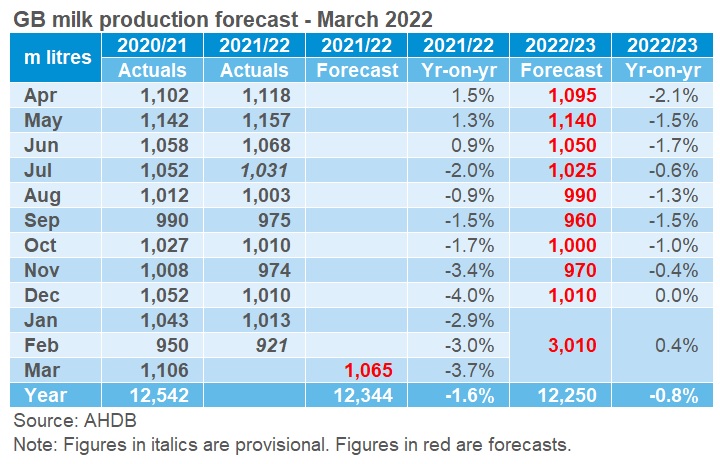 GB milk production forecast - March 2022

| m litres | 2020/21 Actuals | 2021/22 Actuals | 2021/22 Forecast | 2021/22 Yr-on-yr | 2022/23 Forecast | 2022/23 Yr-on-yr |
|---|---|---|---|---|---|---|
| Apr | 1,102 | 1,118 | | 1.5% | 1,095 | -2.1% |
| May | 1,142 | 1,157 | | 1.3% | 1,140 | -1.5% |
| Jun | 1,058 | 1,068 | | 0.9% | 1,050 | -1.7% |
| Jul | 1,052 | 1,031 | | -2.0% | 1,025 | -0.6% |
| Aug | 1,012 | 1,003 | | -0.9% | 990 | -1.3% |
| Sep | 990 | 975 | | -1.5% | 960 | -1.5% |
| Oct | 1,027 | 1,010 | | -1.7% | 1,000 | -1.0% |
| Nov | 1,008 | 974 | | -3.4% | 970 | -0.4% |
| Dec | 1,052 | 1,010 | | -4.0% | 1,010 | 0.0% |
| Jan | 1,043 | 1,013 | | -2.9% | 3,010 | 0.4% |
| Feb | 950 | 921 | | -3.0% | | |
| Mar | 1,106 | | 1,065 | -3.7% | | |
| Year | 12,542 | | 12,344 | -1.6% | 12,250 | -0.8% |

Source: AHDB
Note: Figures in italics are provisional. Figures in red are forecasts.